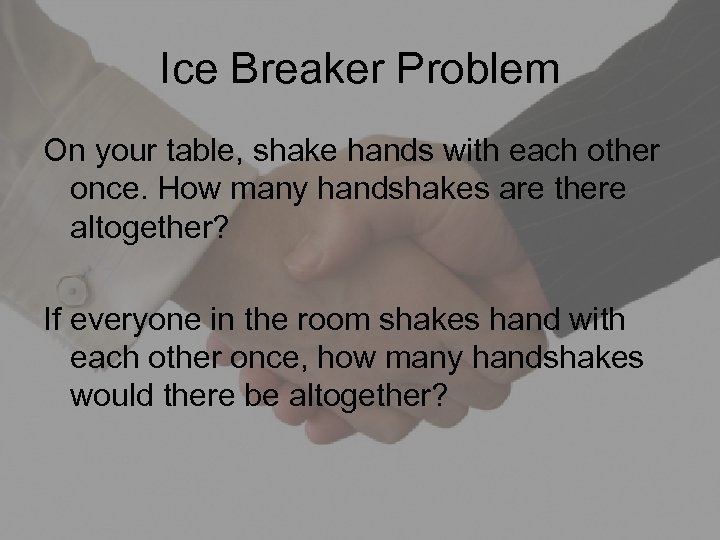 Ice Breaker Problem

On your table, shake hands with each other once. How many handshakes are there altogether?

If everyone in the room shakes hand with each other once, how many handshakes would there be altogether?